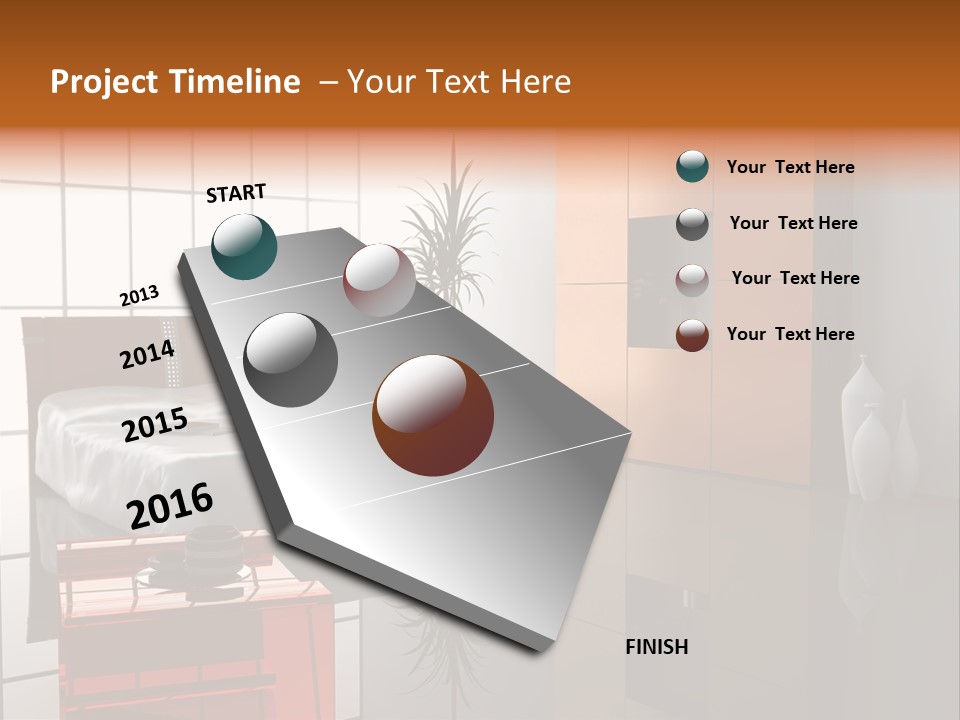 Project Timeline – Your Text Here

START

2013

2014

2015

2016

FINISH

Your Text Here

Your Text Here

Your Text Here

Your Text Here